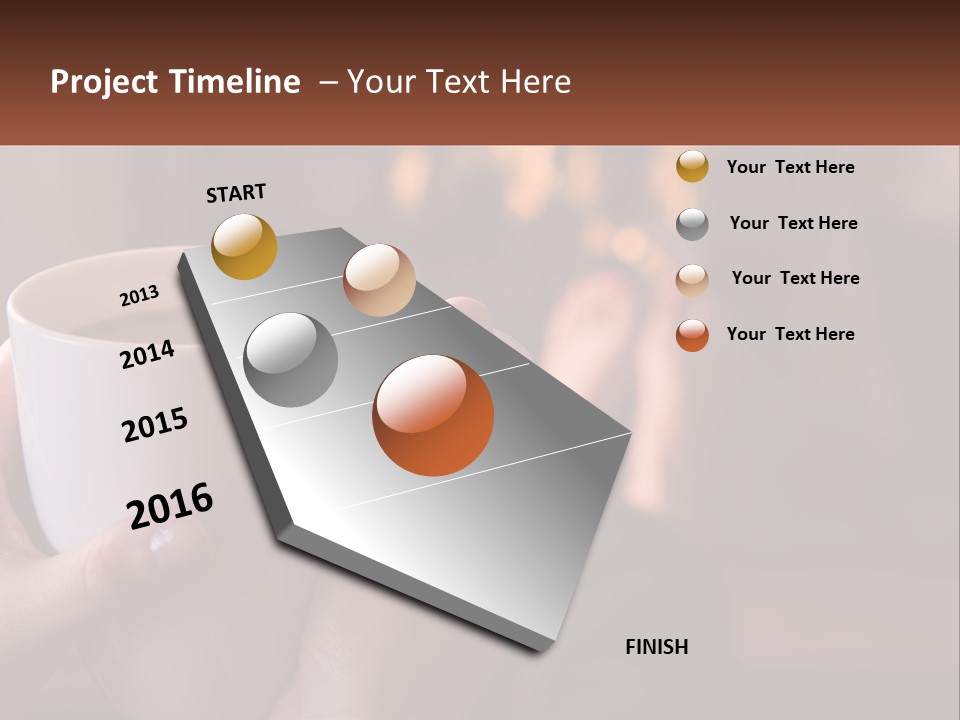 Project Timeline – Your Text Here

START

2013

2014

2015

2016

FINISH

Your Text Here

Your Text Here

Your Text Here

Your Text Here